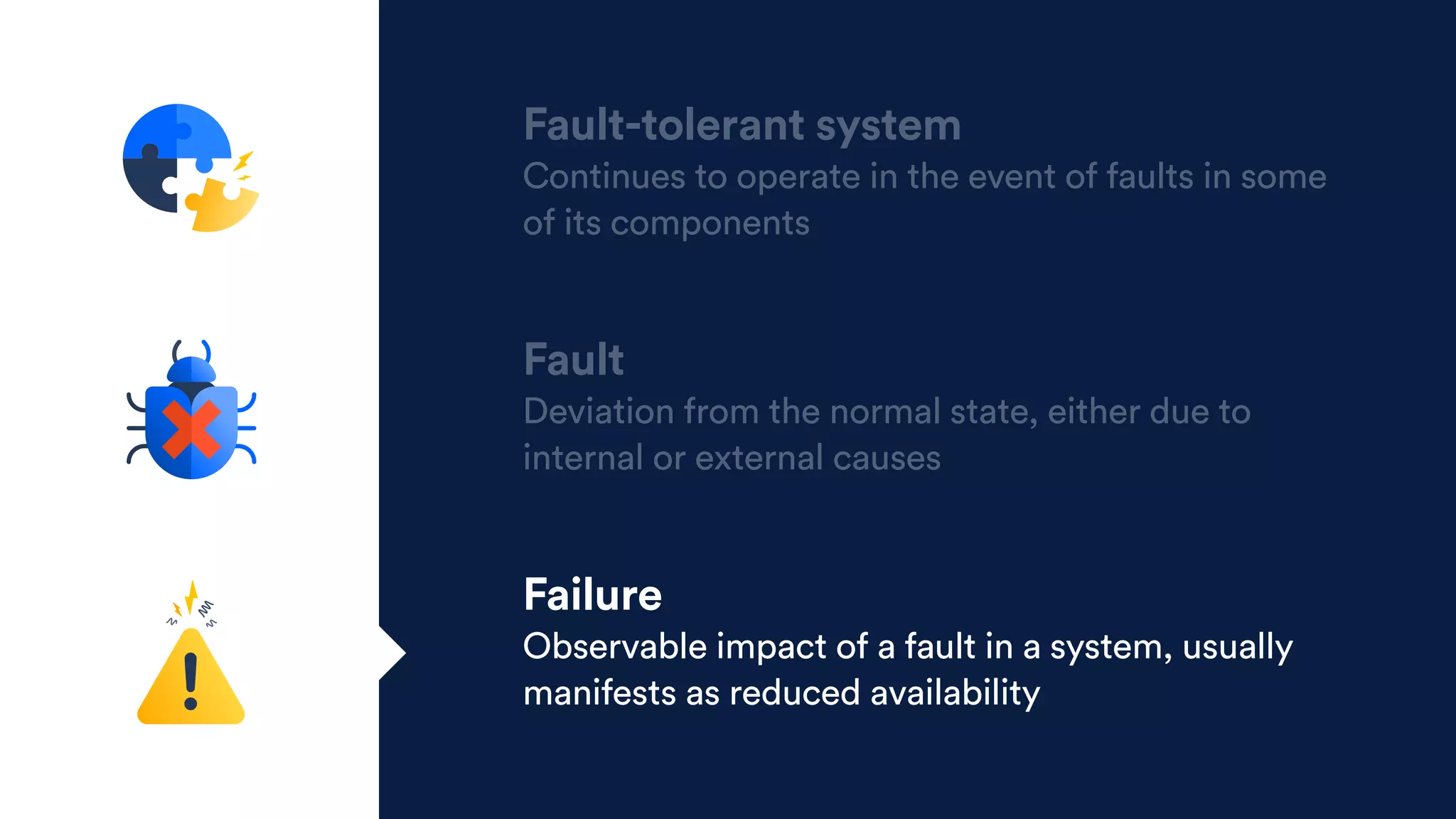 Fault-tolerant system
Continues to operate in the event of faults in some of its components

Fault
Deviation from the normal state, either due to internal or external causes

Failure
Observable impact of a fault in a system, usually manifests as reduced availability